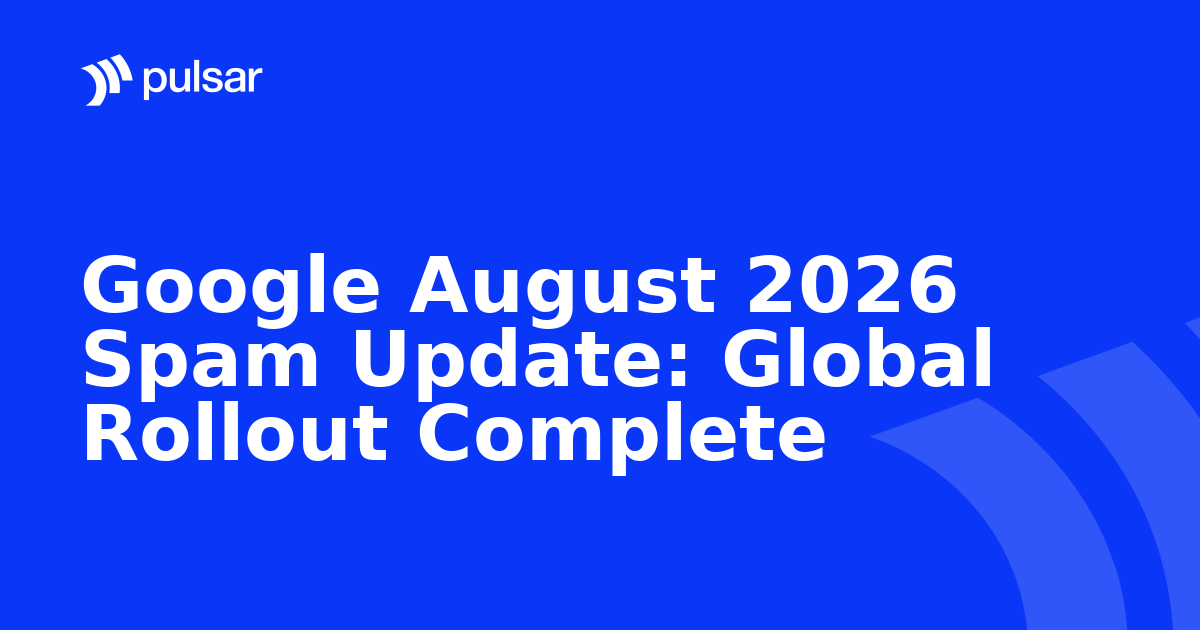 pulsar

Google August 2026 Spam Update: Global Rollout Complete